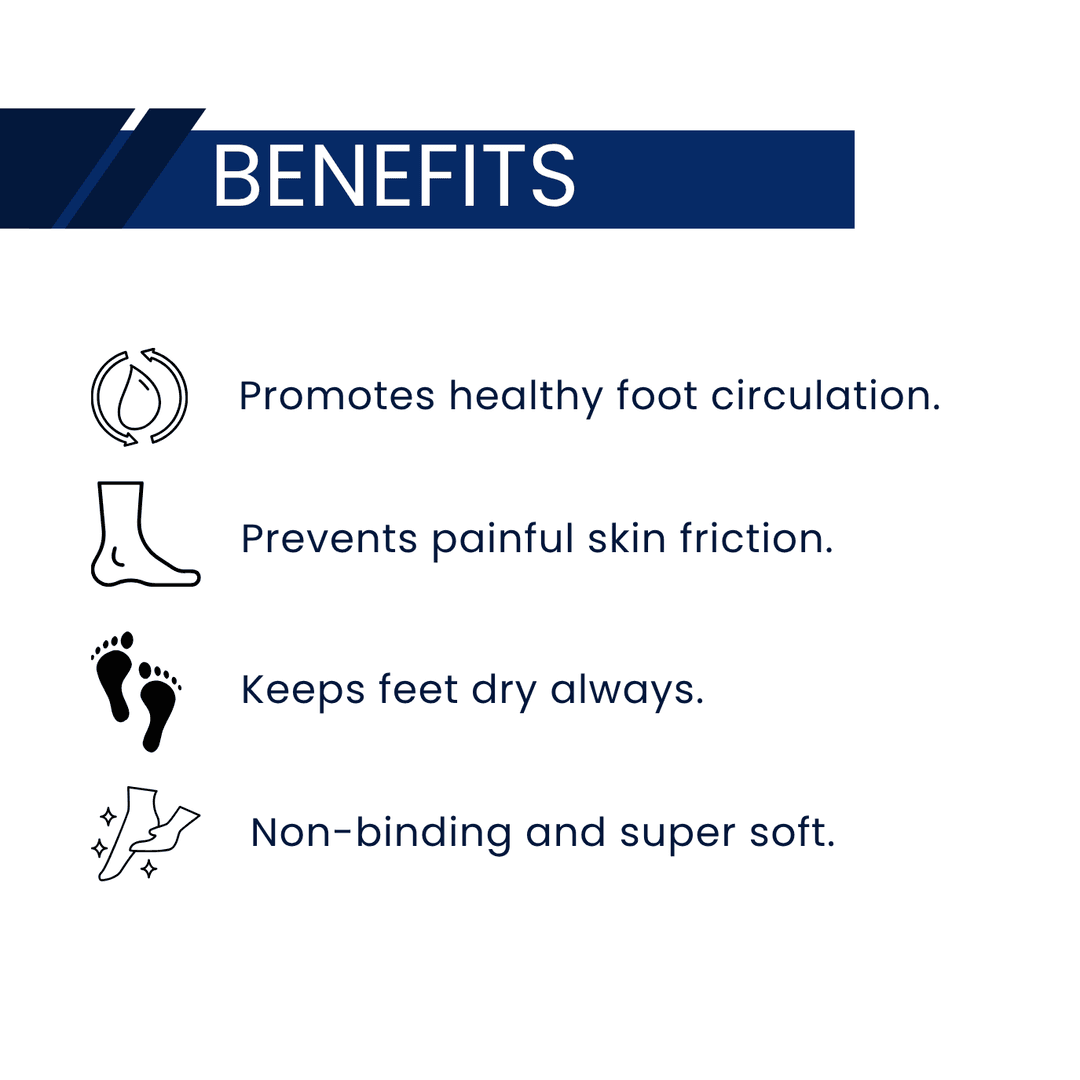 BENEFITS

Promotes healthy foot circulation.

Prevents painful skin friction.

Keeps feet dry always.

Non-binding and super soft.